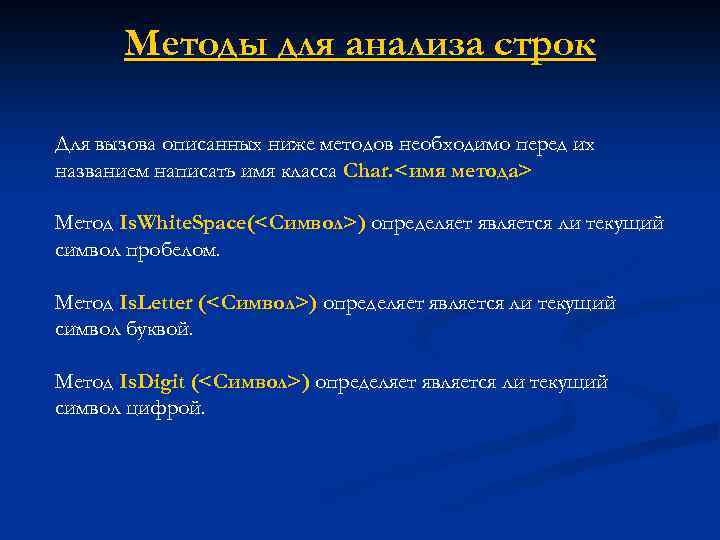 Методы для анализа строк

Для вызова описанных ниже методов необходимо перед их названием написать имя класса Char.<имя метода>

Метод IsWhiteSpace(<Символ>) определяет является ли текущий символ пробелом.

Метод IsLetter (<Символ>) определяет является ли текущий символ буквой.

Метод IsDigit (<Символ>) определяет является ли текущий символ цифрой.